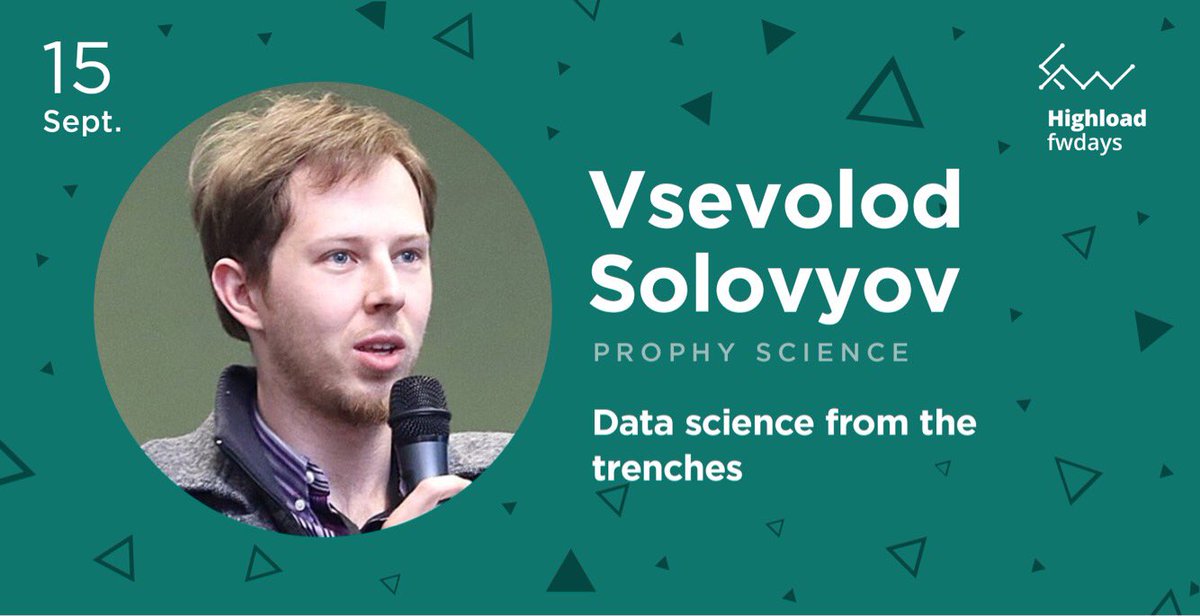 15
Sept.

Highload
fwdays

Vsevolod Solovyov

PROPHY SCIENCE

Data science from the trenches